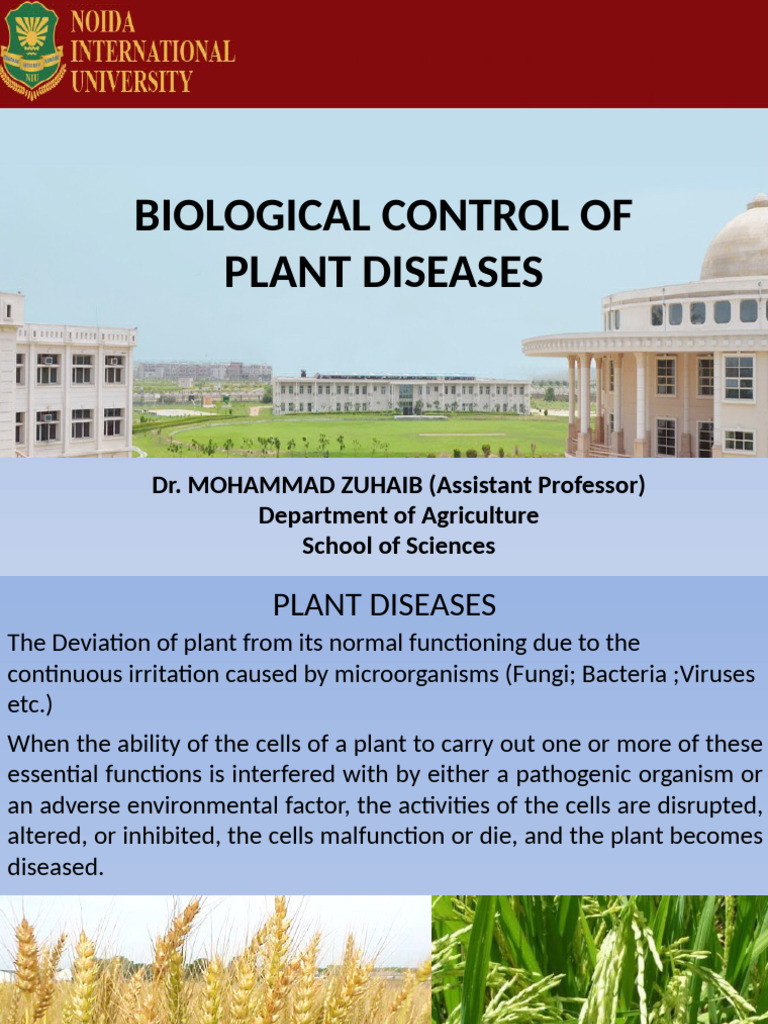 NOIDA INTERNATIONAL UNIVERSITY

NIU

BIOLOGICAL CONTROL OF PLANT DISEASES

Dr. MOHAMMAD ZUHAIB (Assistant Professor)
Department of Agriculture
School of Sciences

PLANT DISEASES

The Deviation of plant from its normal functioning due to the continuous irritation caused by microorganisms (Fungi; Bacteria ;Viruses etc.)

When the ability of the cells of a plant to carry out one or more of these essential functions is interfered with by either a pathogenic organism or an adverse environmental factor, the activities of the cells are disrupted, altered, or inhibited, the cells malfunction or die, and the plant becomes diseased.